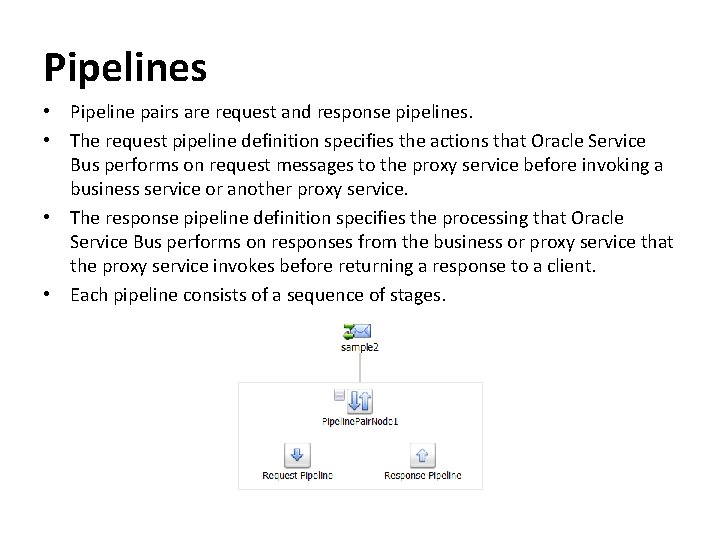 Pipelines

• Pipeline pairs are request and response pipelines.
• The request pipeline definition specifies the actions that Oracle Service Bus performs on request messages to the proxy service before invoking a business service or another proxy service.
• The response pipeline definition specifies the processing that Oracle Service Bus performs on responses from the business or proxy service that the proxy service invokes before returning a response to a client.
• Each pipeline consists of a sequence of stages.

sample2

PipelinePairNode1

Request Pipeline

Response Pipeline